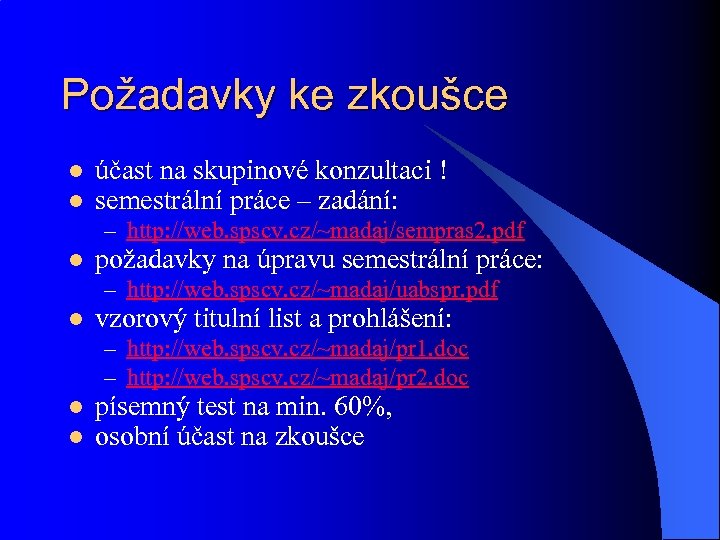 Požadavky ke zkoušce

- účast na skupinové konzultaci !
- semestrální práce – zadání:
  – http://web.spscv.cz/~madaj/sempras2.pdf
- požadavky na úpravu semestrální práce:
  – http://web.spscv.cz/~madaj/uabspr.pdf
- vzorový titulní list a prohlášení:
  – http://web.spscv.cz/~madaj/pr1.doc
  – http://web.spscv.cz/~madaj/pr2.doc
- písemný test na min. 60%,
- osobní účast na zkoušce